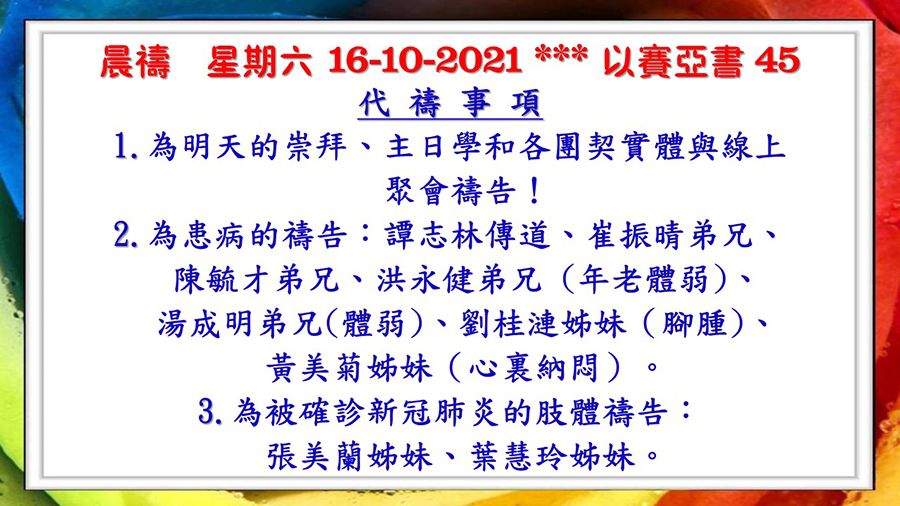 晨禱　星期六 16-10-2021 *** 以賽亞書 45

代 禱 事 項

1. 為明天的崇拜、主日學和各團契實體與線上聚會禱告！

2. 為患病的禱告：譚志林傳道、崔振晴弟兄、陳毓才弟兄、洪永健弟兄（年老體弱）、湯成明弟兄(體弱)、劉桂漣姊妹（腳腫）、黃美菊姊妹（心裏納悶）。

3. 為被確診新冠肺炎的肢體禱告：張美蘭姊妹、葉慧玲姊妹。